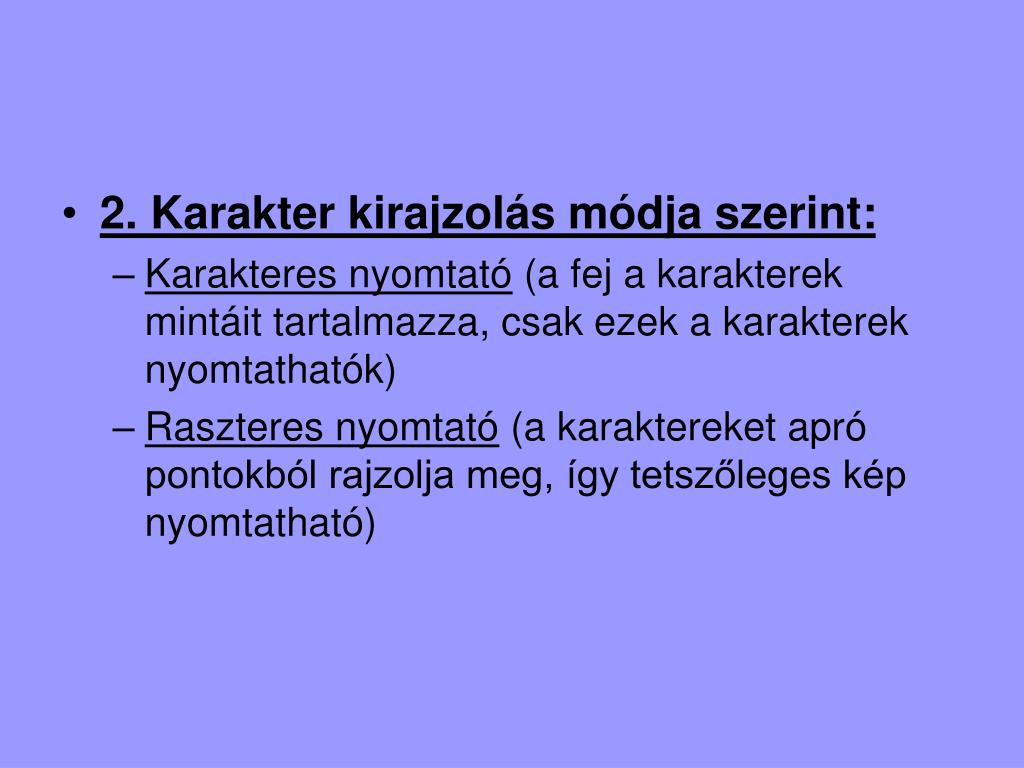 • 2. Karakter kirajzolás módja szerint:

– Karakteres nyomtató (a fej a karakterek mintáit tartalmazza, csak ezek a karakterek nyomtathatók)

– Raszteres nyomtató (a karaktereket apró pontokból rajzolja meg, így tetszőleges kép nyomtatható)